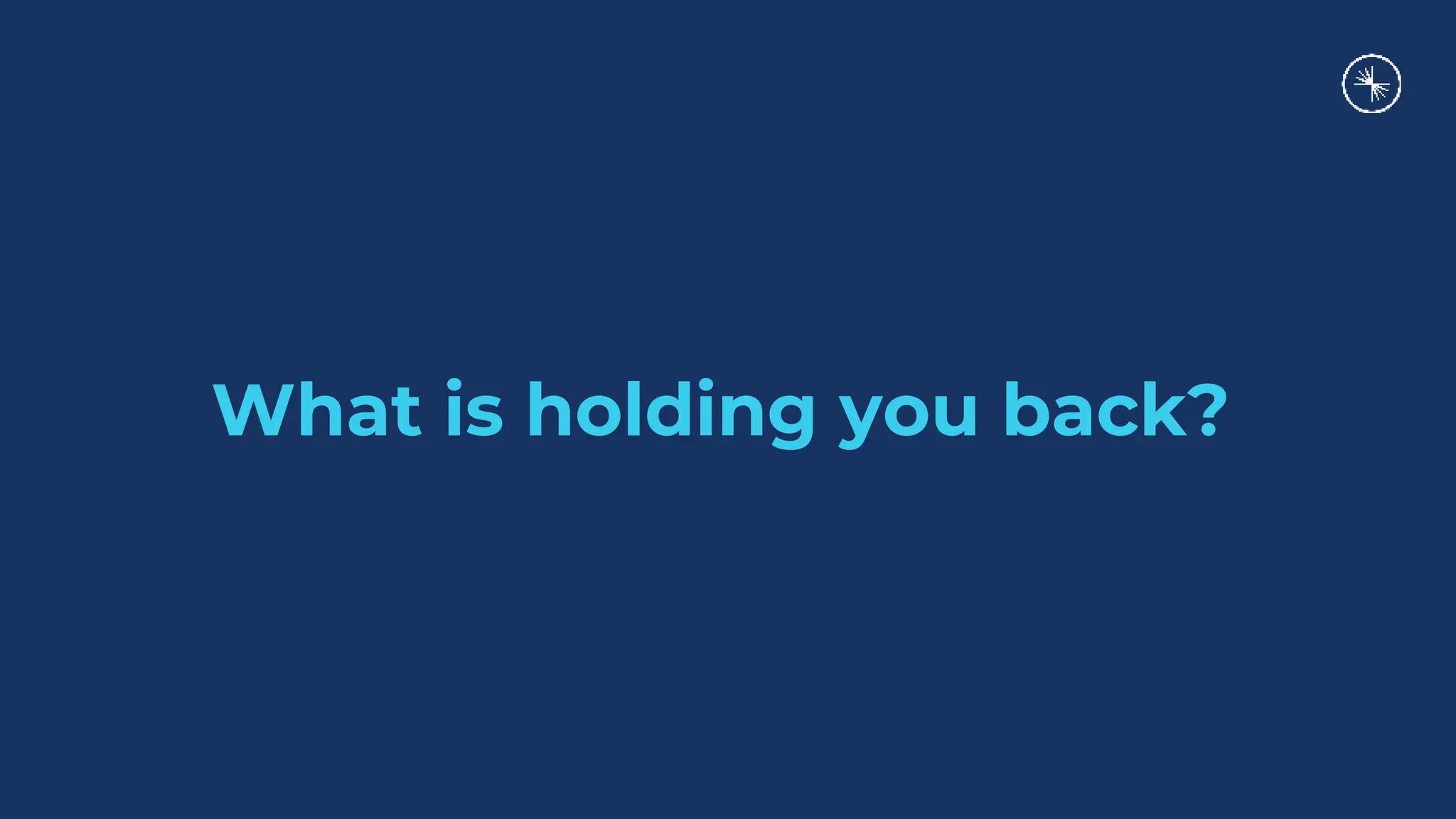 What is holding you back?